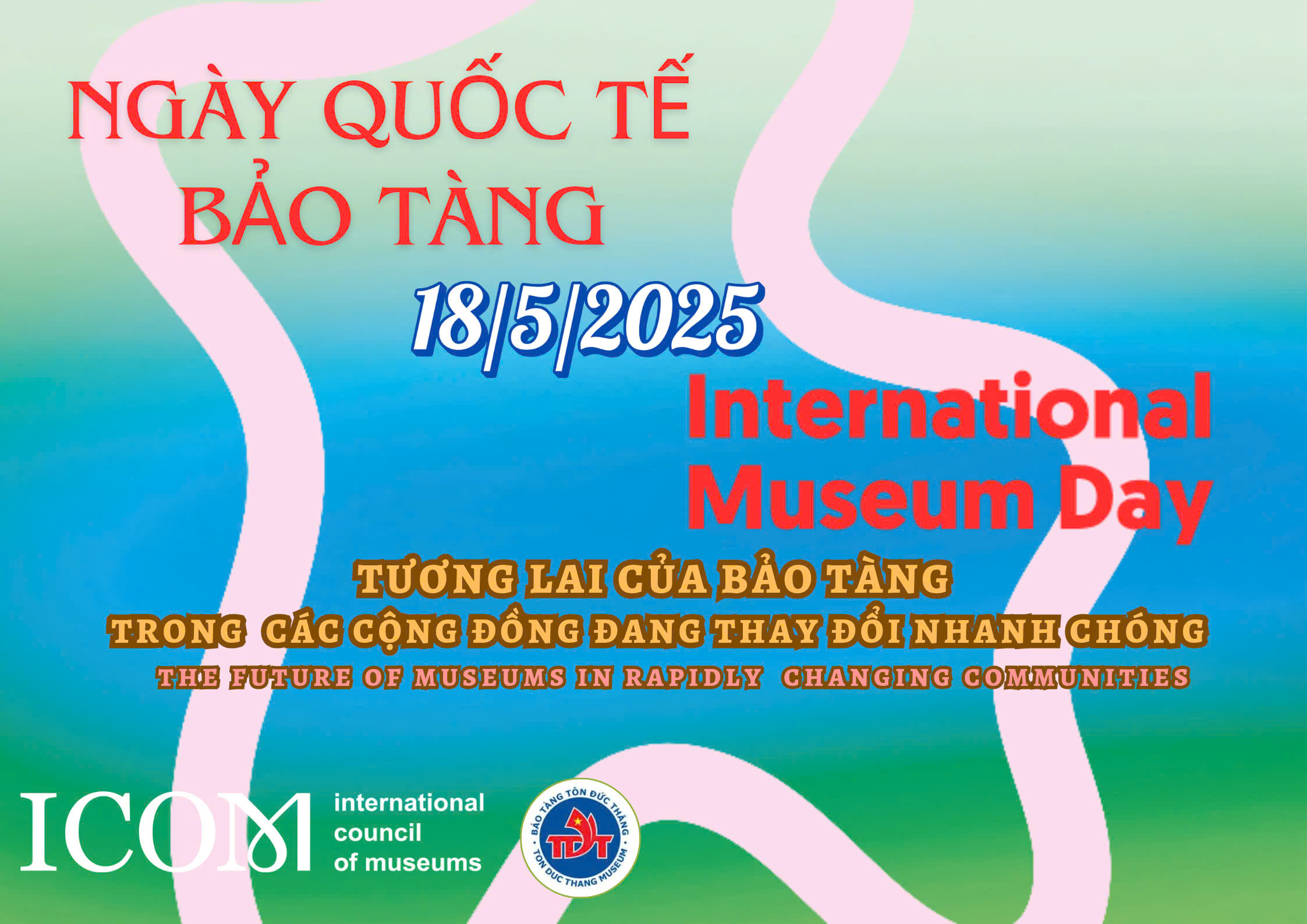 NGÀY QUỐC TẾ BẢO TÀNG

18/5/2025

International Museum Day

TƯƠNG LAI CỦA BẢO TÀNG
TRONG CÁC CỘNG ĐỒNG ĐANG THAY ĐỔI NHANH CHÓNG
THE FUTURE OF MUSEUMS IN RAPIDLY CHANGING COMMUNITIES

ICOM international council of museums

BẢO TÀNG TÔN ĐỨC THẮNG
TĐT
TON DUC THANG MUSEUM